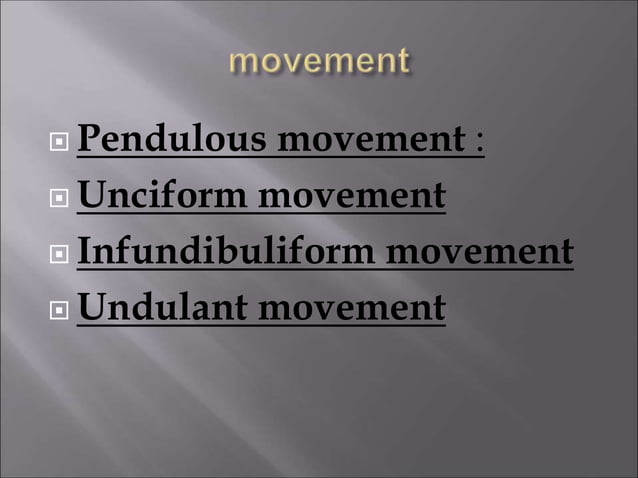 movement

Pendulous movement :

Unciform movement

Infundibuliform movement

Undulant movement